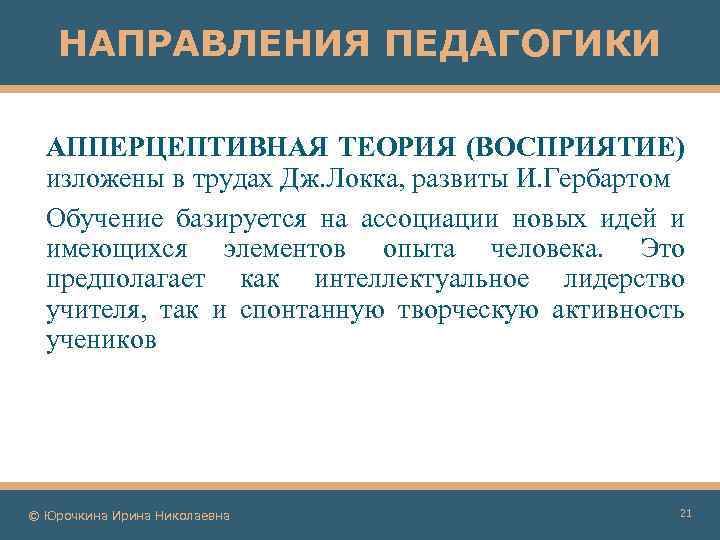 НАПРАВЛЕНИЯ ПЕДАГОГИКИ

АППЕРЦЕПТИВНАЯ ТЕОРИЯ (ВОСПРИЯТИЕ) изложены в трудах Дж.Локка, развиты И.Гербартом

Обучение базируется на ассоциации новых идей и имеющихся элементов опыта человека. Это предполагает как интеллектуальное лидерство учителя, так и спонтанную творческую активность учеников

© Юрочкина Ирина Николаевна

21